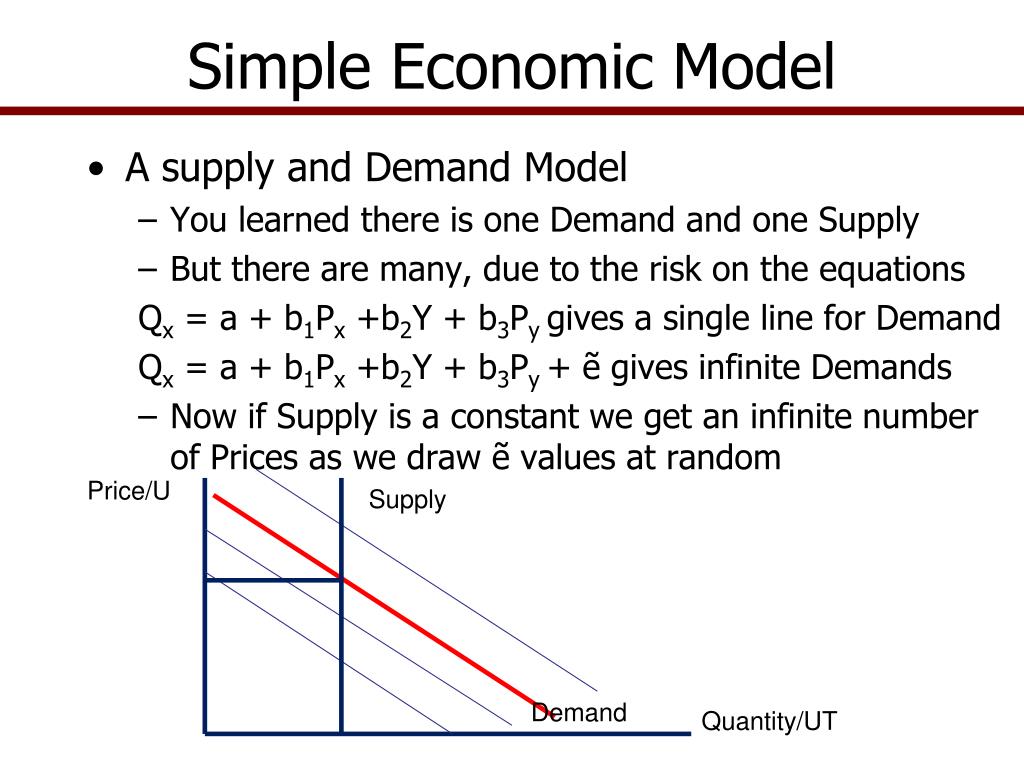 Simple Economic Model

• A supply and Demand Model

– You learned there is one Demand and one Supply

– But there are many, due to the risk on the equations

$Q_x = a + b_1P_x + b_2Y + b_3P_y$ gives a single line for Demand

$Q_x = a + b_1P_x + b_2Y + b_3P_y + \tilde{e}$ gives infinite Demands

– Now if Supply is a constant we get an infinite number of Prices as we draw $\tilde{e}$ values at random

Price/U

Supply

Demand

Quantity/UT